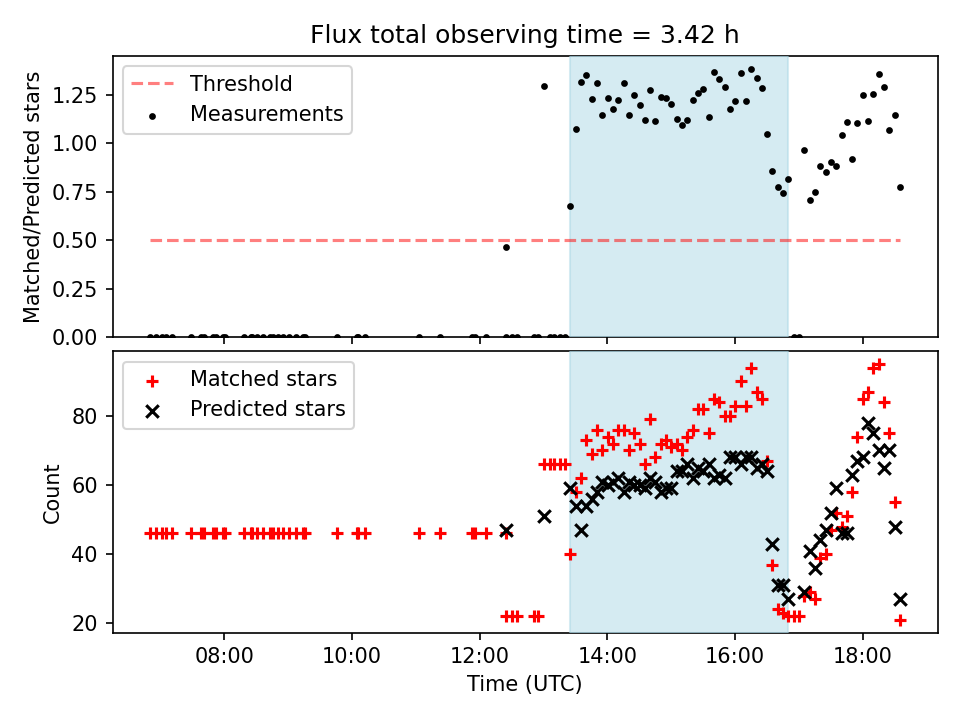 Flux total observing time = 3.42 h

Threshold
Measurements

Matched/Predicted stars

1.25
1.00
0.75
0.50
0.25
0.00

Matched stars
Predicted stars

Count

80
60
40
20

08:00
10:00
12:00
14:00
16:00
18:00

Time (UTC)